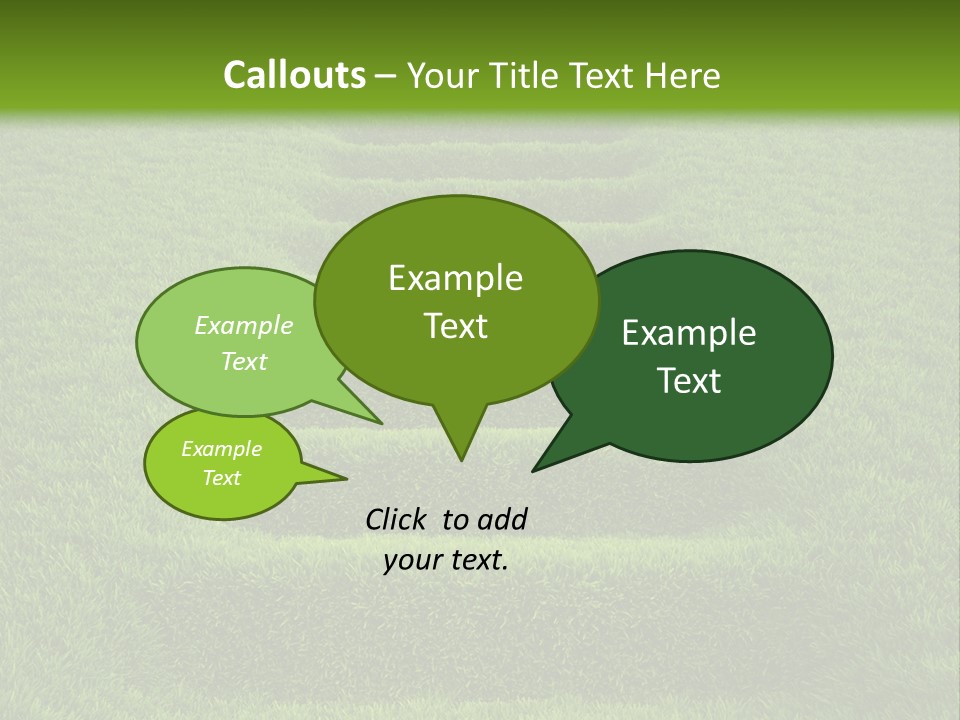 Callouts – Your Title Text Here

Example Text

Example Text

Example Text

Example Text

Click to add your text.